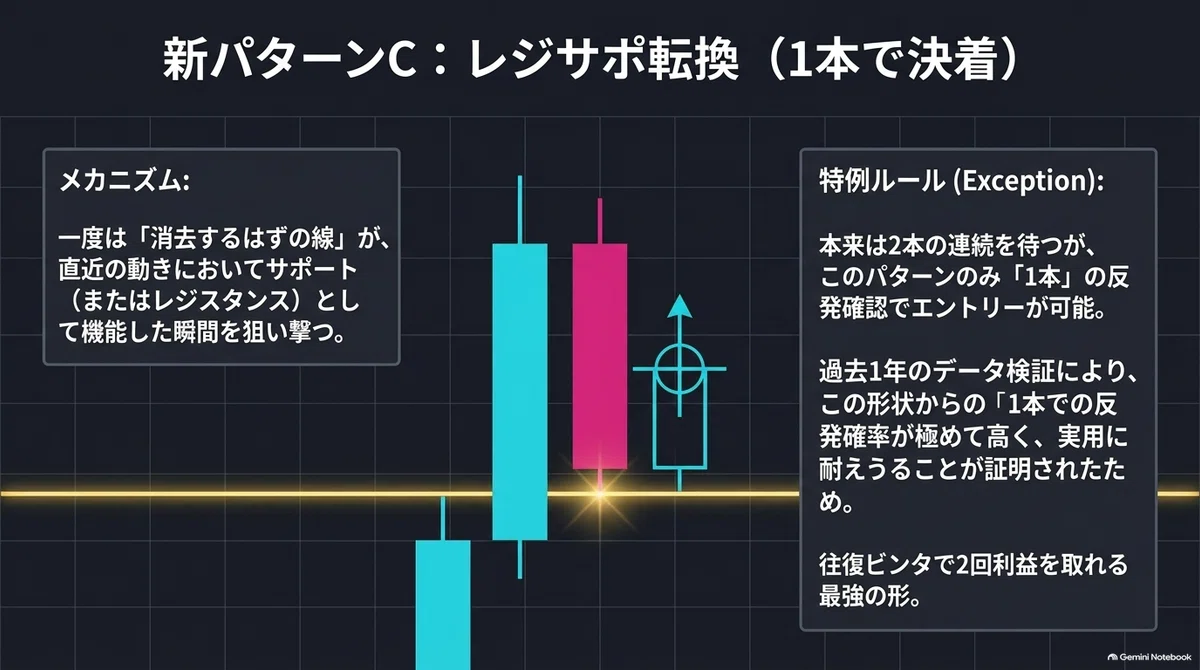 新パターンC：レジサポ転換（1本で決着）

メカニズム:

一度は「消去するはずの線」が、直近の動きにおいてサポート（またはレジスタンス）として機能した瞬間を狙い撃つ。

特例ルール (Exception):

本来は2本の連続を待つが、このパターンのみ「1本」の反発確認でエントリーが可能。

過去1年のデータ検証により、この形状からの「1本での反発確率が極めて高く、実用に耐えうることが証明されたため。

往復ビンタで2回利益を取れる最強の形。

Gemini Notebook